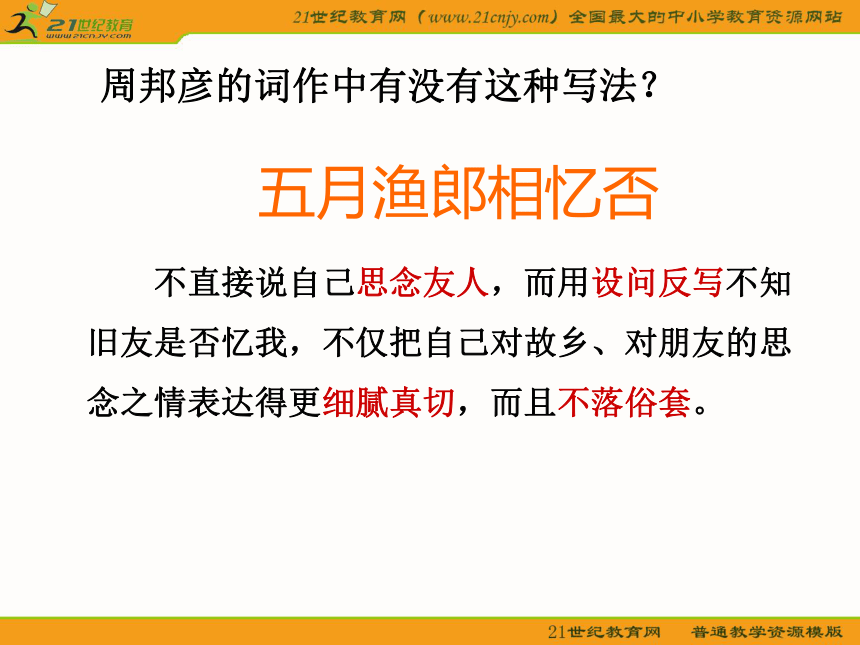 21世纪教育
www.21cnjy.com

21世纪教育网（www.21cnjy.com）全国最大的中小学教育资源网站

周邦彦的词作中有没有这种写法？

五月渔郎相忆否

不直接说自己思念友人，而用设问反写不知旧友是否忆我，不仅把自己对故乡、对朋友的思念之情表达得更细腻真切，而且不落俗套。

21世纪教育网　普通教学资源模版